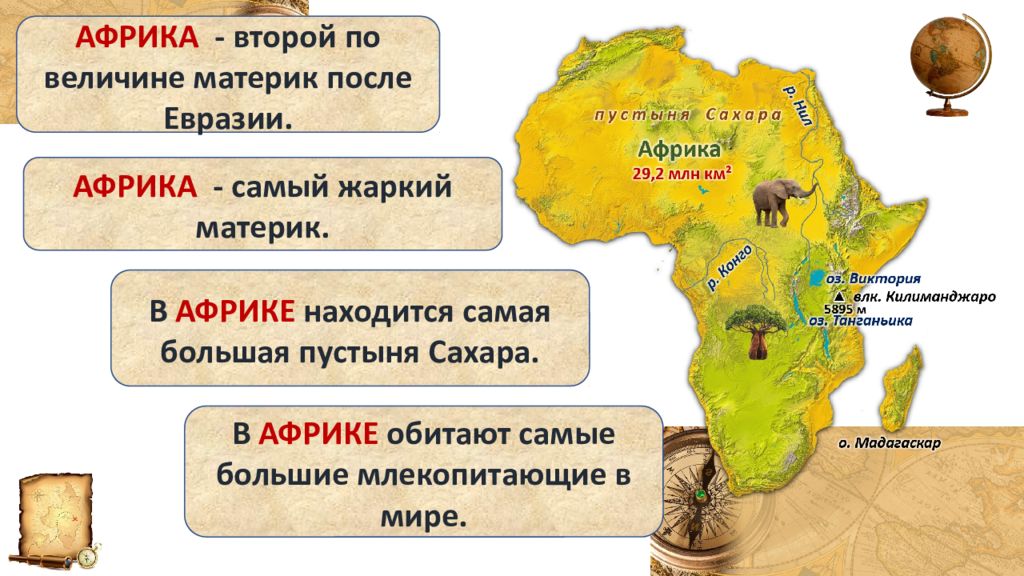 АФРИКА - второй по величине материк после Евразии.

АФРИКА - самый жаркий материк.

В АФРИКЕ находится самая большая пустыня Сахара.

В АФРИКЕ обитают самые большие млекопитающие в мире.

пустыня Сахара
р. Нил
Африка
29,2 млн км²
р. Конго
оз. Виктория
влк. Килиманджаро
5895 м
оз. Танганьика
о. Мадагаскар